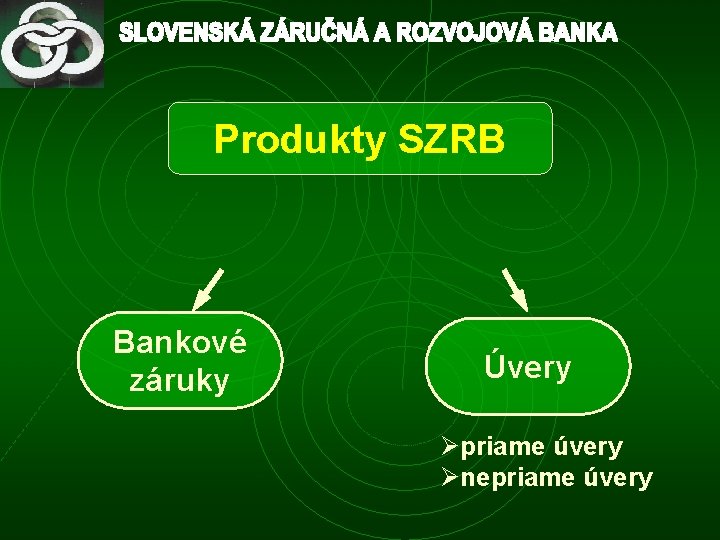 SLOVENSKÁ ZÁRUČNÁ A ROZVOJOVÁ BANKA

Produkty SZRB

Bankové záruky

Úvery

➢priame úvery
➢nepriame úvery